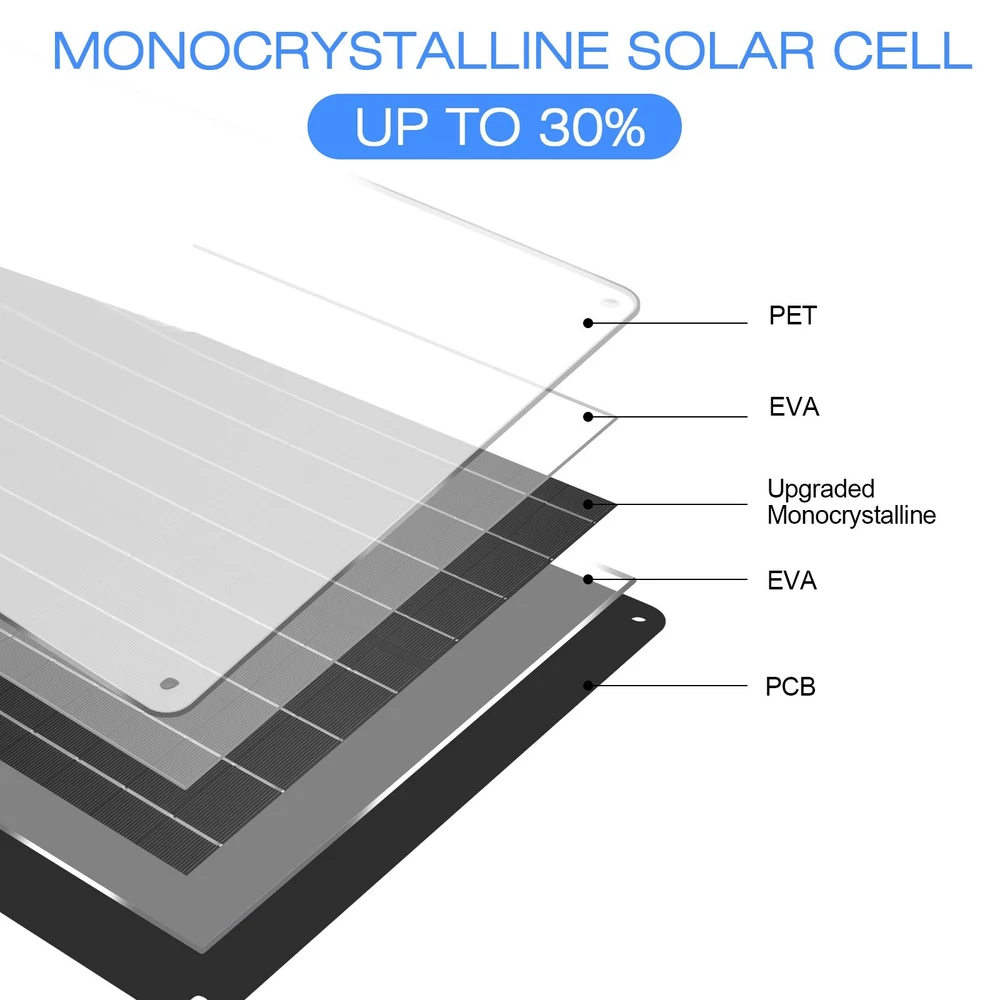 MONOCRYSTALLINE SOLAR CELL

UP TO 30%

PET

EVA

Upgraded Monocrystalline

EVA

PCB